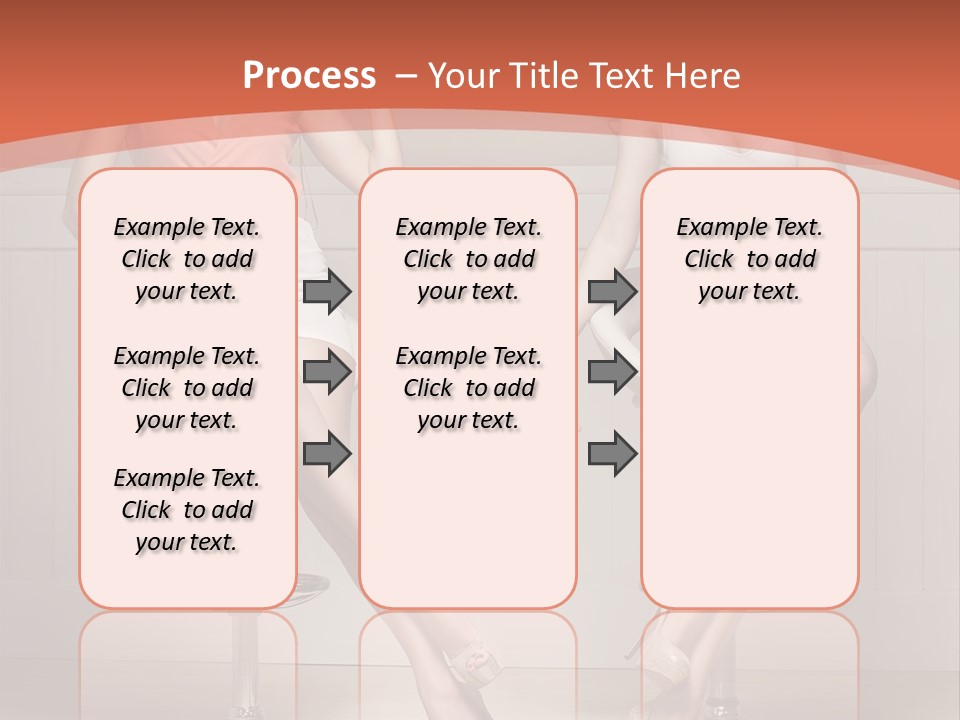 Process – Your Title Text Here

Example Text. Click to add your text.

Example Text. Click to add your text.

Example Text. Click to add your text.

Example Text. Click to add your text.

Example Text. Click to add your text.

Example Text. Click to add your text.